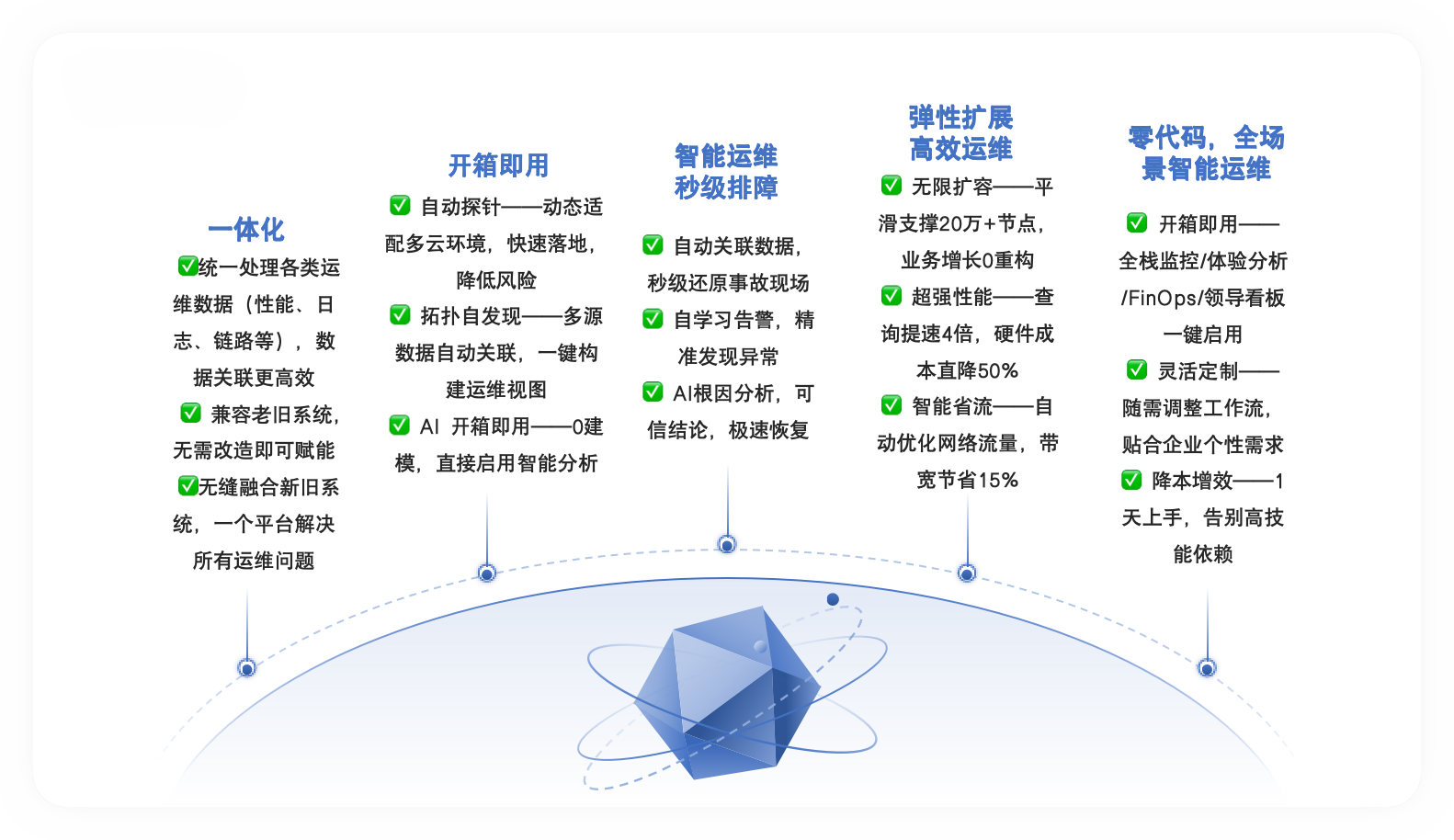 一体化

✅统一处理各类运维数据（性能、日志、链路等），数据关联更高效

✅ 兼容老旧系统，无需改造即可赋能

✅无缝融合新旧系统，一个平台解决所有运维问题

开箱即用

✅ 自动探针——动态适配多云环境，快速落地，降低风险

✅ 拓扑自发现——多源数据自动关联，一键构建运维视图

✅ AI 开箱即用——0建模，直接启用智能分析

智能运维
秒级排障

✅ 自动关联数据，秒级还原事故现场

✅ 自学习告警，精准发现异常

✅ AI根因分析，可信结论，极速恢复

弹性扩展
高效运维

✅ 无限扩容——平滑支撑20万+节点，业务增长0重构

✅ 超强性能——查询提速4倍，硬件成本直降50%

✅ 智能省流——自动优化网络流量，带宽节省15%

零代码，全场景智能运维

✅ 开箱即用——全栈监控/体验分析/FinOps/领导看板一键启用

✅ 灵活定制——随需调整工作流，贴合企业个性需求

✅ 降本增效——1天上手，告别高技能依赖